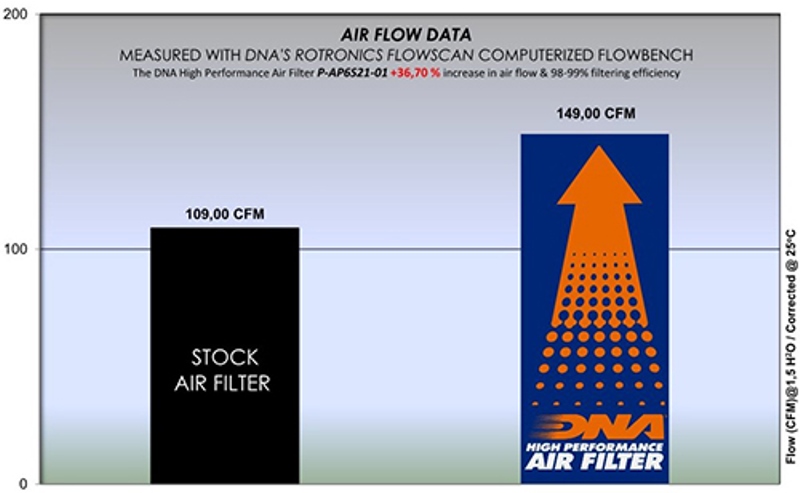 200

AIR FLOW DATA
MEASURED WITH DNA'S ROTRONICS FLOWSCAN COMPUTERIZED FLOWBENCH
The DNA High Performance Air Filter P-AP6S21-01 +36,70 % increase in air flow & 98-99% filtering efficiency

149,00 CFM

109,00 CFM

100

STOCK
AIR FILTER

DNA
HIGH PERFORMANCE
AIR FILTER

0

Flow (CFM)@1,5 H²O / Corrected @ 25°C